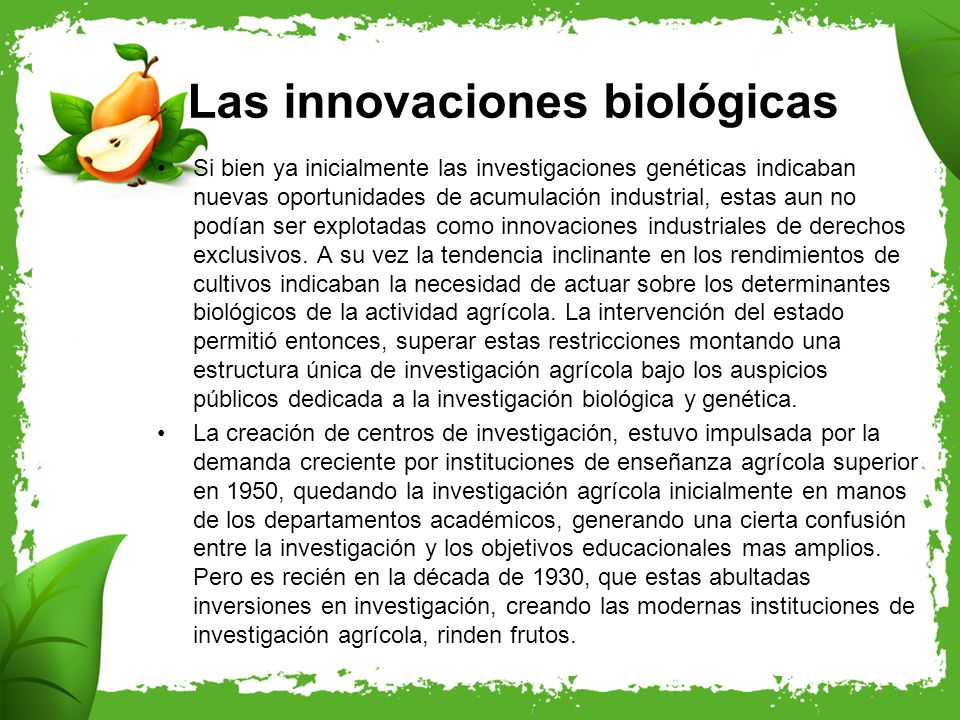 Las innovaciones biológicas

• Si bien ya inicialmente las investigaciones genéticas indicaban nuevas oportunidades de acumulación industrial, estas aun no podían ser explotadas como innovaciones industriales de derechos exclusivos. A su vez la tendencia inclinante en los rendimientos de cultivos indicaban la necesidad de actuar sobre los determinantes biológicos de la actividad agrícola. La intervención del estado permitió entonces, superar estas restricciones montando una estructura única de investigación agrícola bajo los auspicios públicos dedicada a la investigación biológica y genética.

• La creación de centros de investigación, estuvo impulsada por la demanda creciente por instituciones de enseñanza agrícola superior en 1950, quedando la investigación agrícola inicialmente en manos de los departamentos académicos, generando una cierta confusión entre la investigación y los objetivos educacionales mas amplios. Pero es recién en la década de 1930, que estas abultadas inversiones en investigación, creando las modernas instituciones de investigación agrícola, rinden frutos.